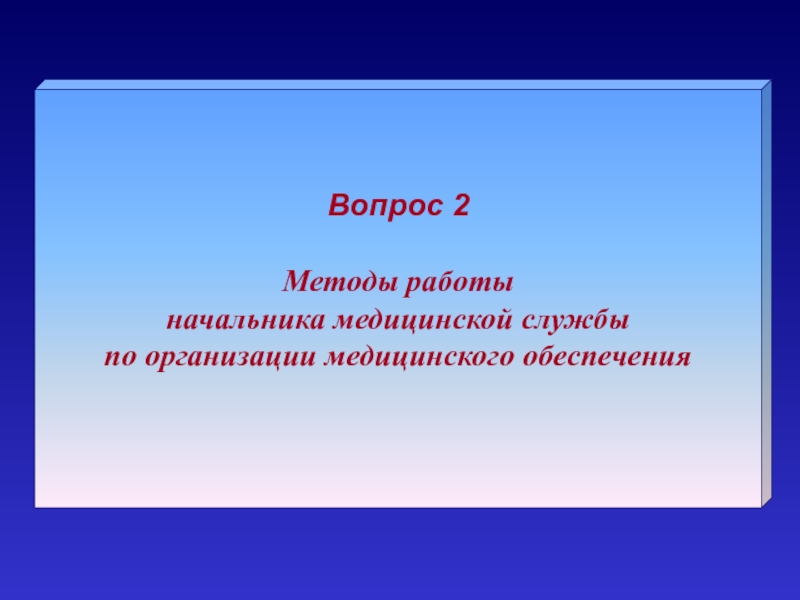 Вопрос 2

Методы работы
начальника медицинской службы
по организации медицинского обеспечения